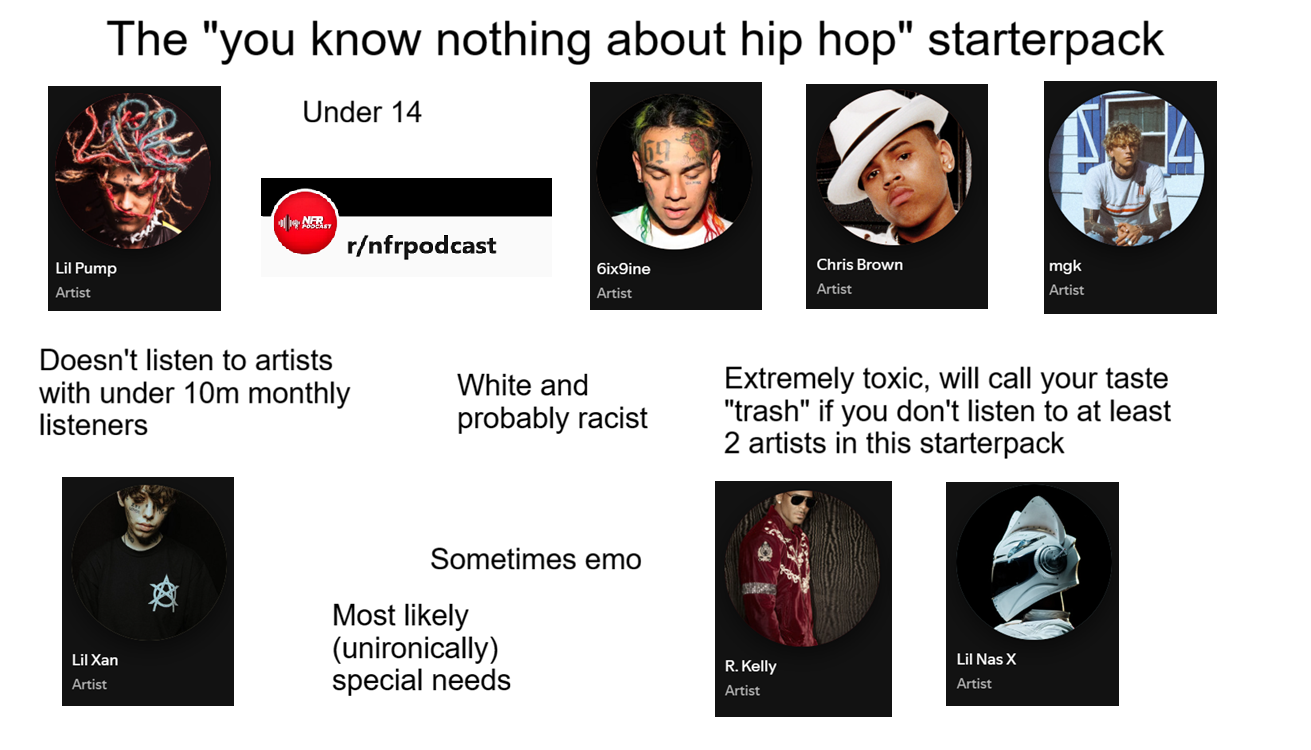 The "you know nothing about hip hop" starterpack

Lil Pump
Artist

Under 14

NFR PODCAST
r/nfrpodcast

6ix9ine
Artist

Chris Brown
Artist

mgk
Artist

Doesn't listen to artists with under 10m monthly listeners

White and probably racist

Extremely toxic, will call your taste "trash" if you don't listen to at least 2 artists in this starterpack

Lil Xan
Artist

Sometimes emo

Most likely (unironically) special needs

R. Kelly
Artist

Lil Nas X
Artist